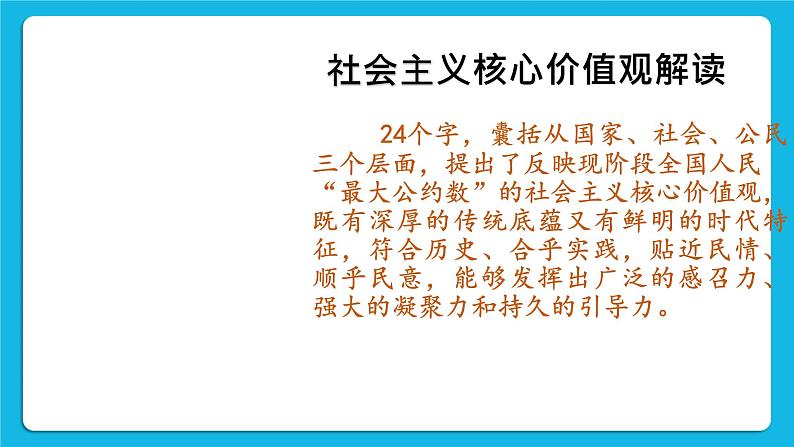 社会主义核心价值观解读

24个字，囊括从国家、社会、公民三个层面，提出了反映现阶段全国人民“最大公约数”的社会主义核心价值观，既有深厚的传统底蕴又有鲜明的时代特征，符合历史、合乎实践，贴近民情、顺乎民意，能够发挥出广泛的感召力、强大的凝聚力和持久的引导力。